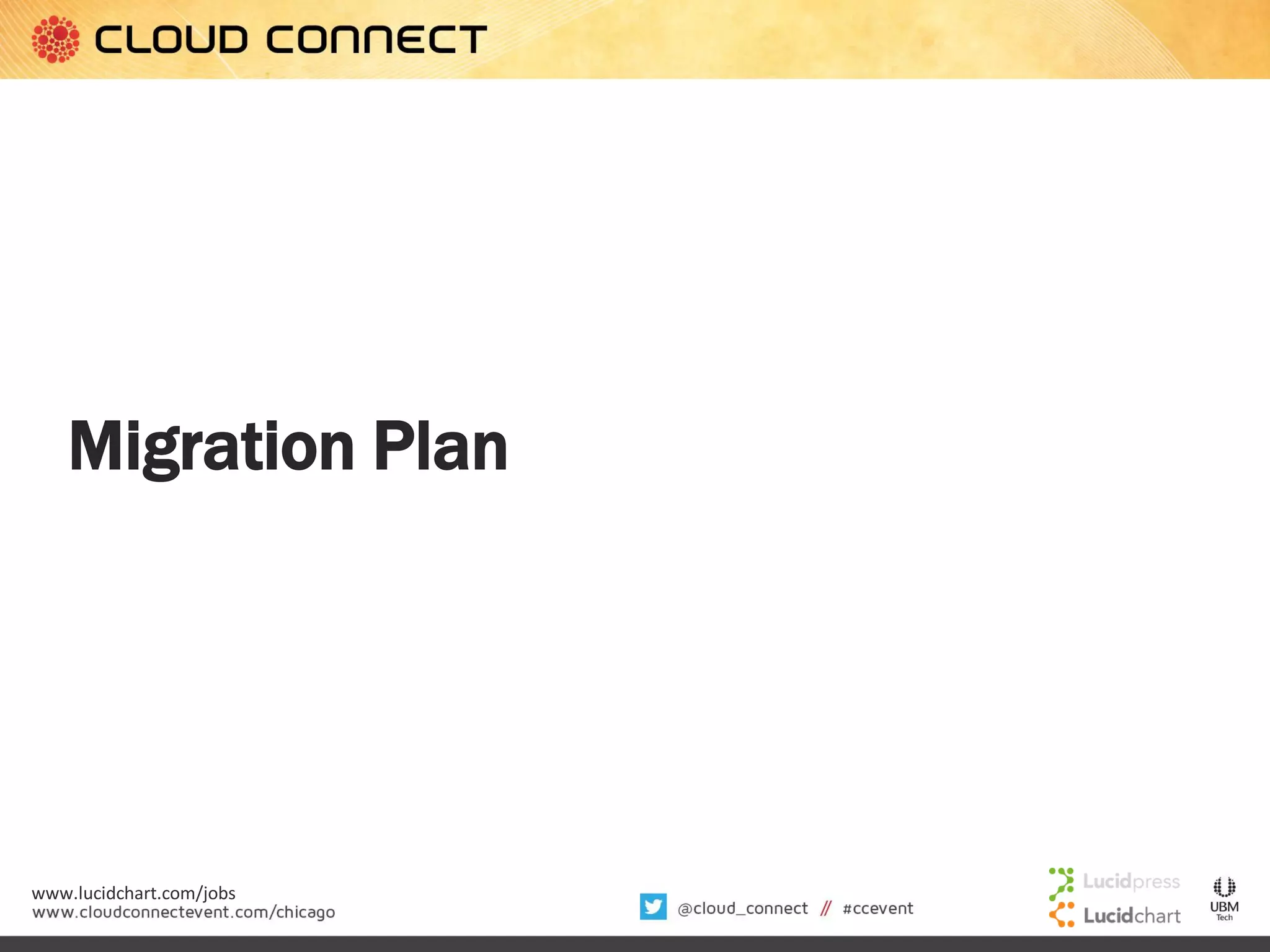 CLOUD CONNECT

Migration Plan

www.lucidchart.com/jobs
www.cloudconnectevent.com/chicago

@cloud_connect // #ccevent

Lucidpress
Lucidchart

UBM
Tech